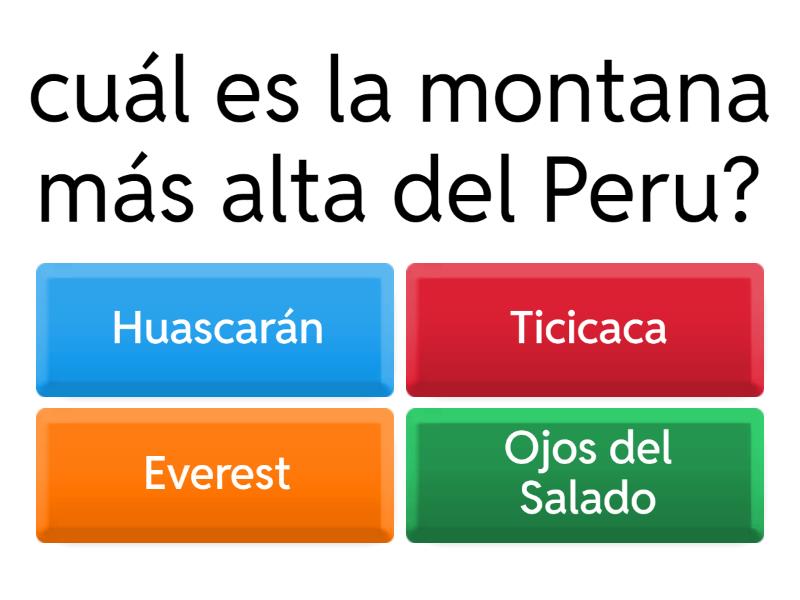 cuál es la montana más alta del Peru?

Huascarán

Ticicaca

Everest

Ojos del Salado